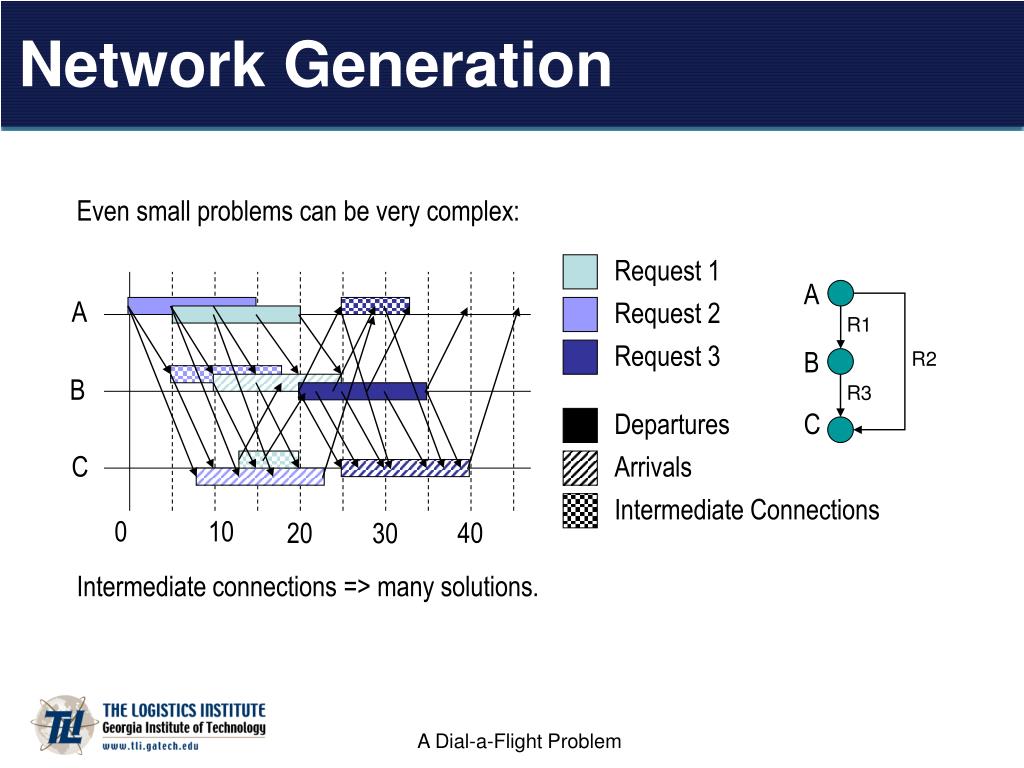 Network Generation

Even small problems can be very complex:

A
B
C
0
10
20
30
40

Request 1
Request 2
Request 3
Departures
Arrivals
Intermediate Connections

A
R1
B
R2
R3
C

Intermediate connections => many solutions.

TLI
THE LOGISTICS INSTITUTE
Georgia Institute of Technology
www.tli.gatech.edu

A Dial-a-Flight Problem